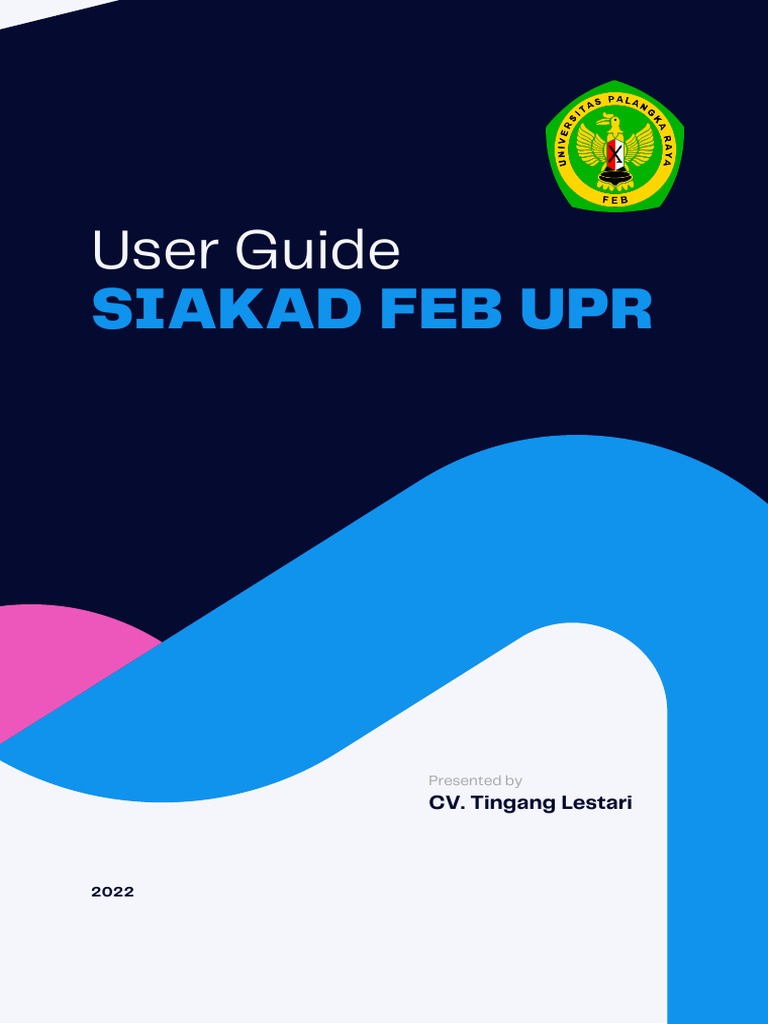 UNIVERSITAS PALANGKA RAYA
FEB

User Guide
SIAKAD FEB UPR

Presented by
CV. Tingang Lestari

2022